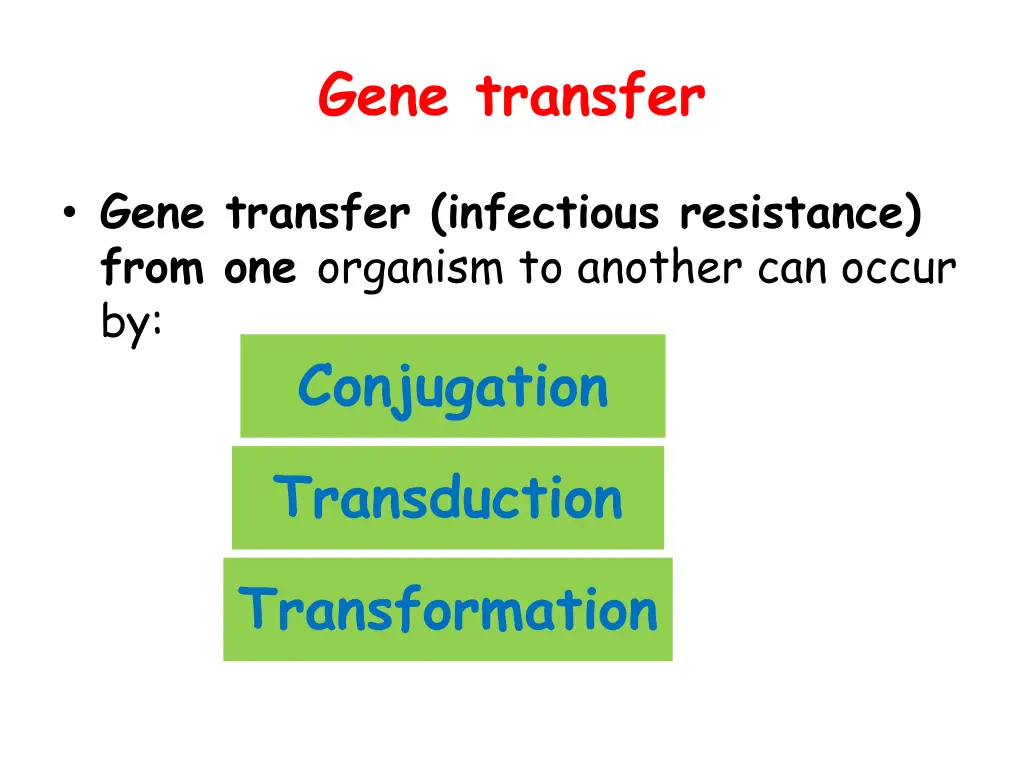 Gene transfer

• Gene transfer (infectious resistance) from one organism to another can occur by:

Conjugation

Transduction

Transformation